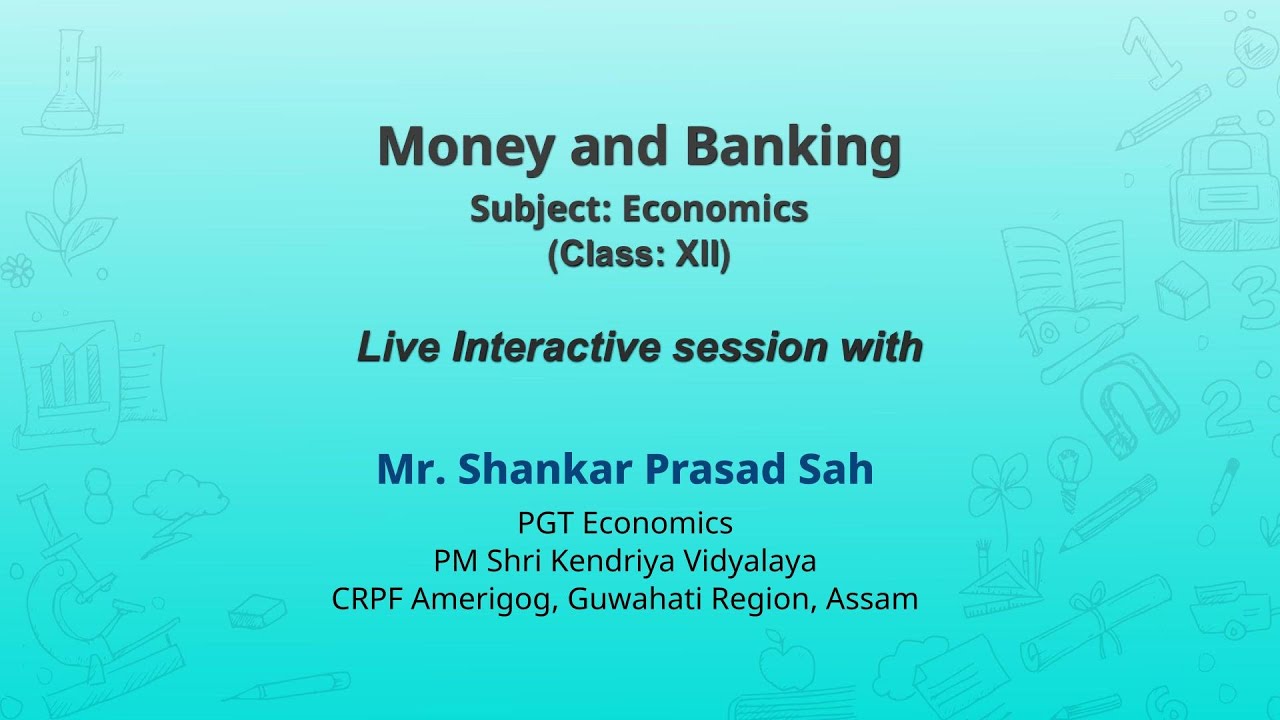 Money and Banking
Subject: Economics
(Class: XII)

Live Interactive session with

Mr. Shankar Prasad Sah
PGT Economics
PM Shri Kendriya Vidyalaya
CRPF Amerigog, Guwahati Region, Assam